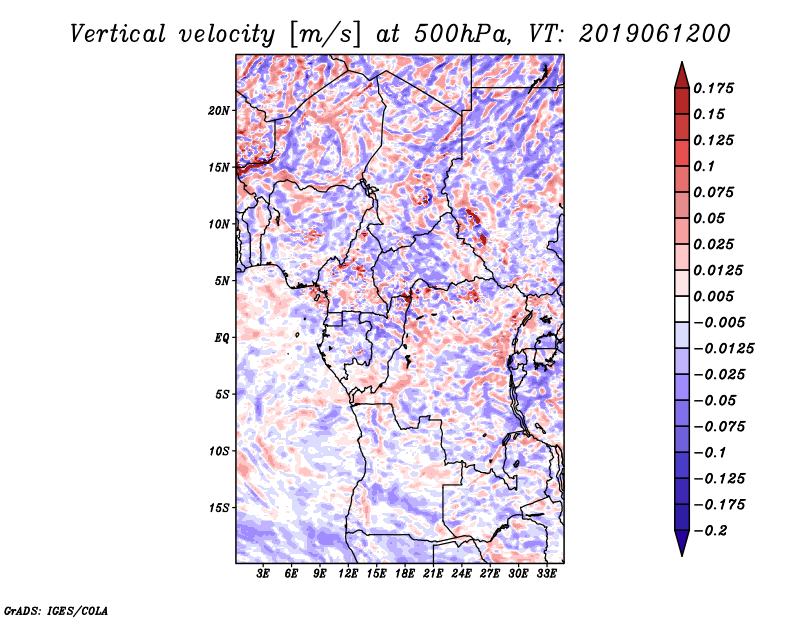 Vertical velocity [m/s] at 500hPa, VT: 2019061200

20N
15N
10N
5N
EQ
5S
10S
15S

3E 6E 9E 12E 15E 18E 21E 24E 27E 30E 33E

0.175
0.15
0.125
0.1
0.075
0.05
0.025
0.0125
0.005
−0.005
−0.0125
−0.025
−0.05
−0.075
−0.1
−0.125
−0.175
−0.2

GrADS: IGES/COLA